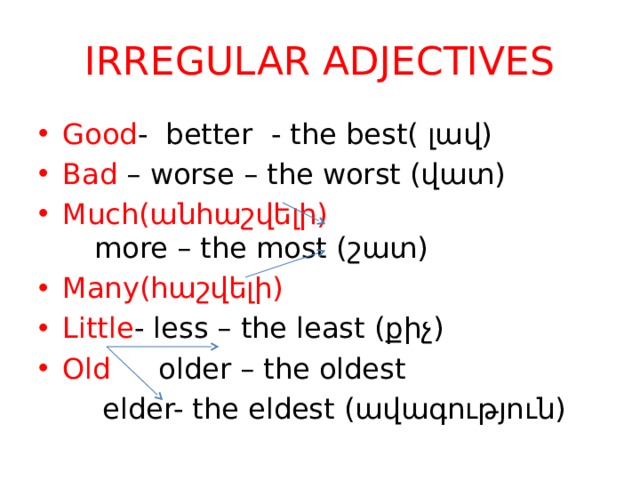 IRREGULAR ADJECTIVES

• Good- better - the best( լավ)
• Bad – worse – the worst (վատ)
• Much(անհաշվելի)
more – the most (շատ)
• Many(հաշվելի)
• Little- less – the least (քիչ)
• Old older – the oldest
elder- the eldest (ավագություն)